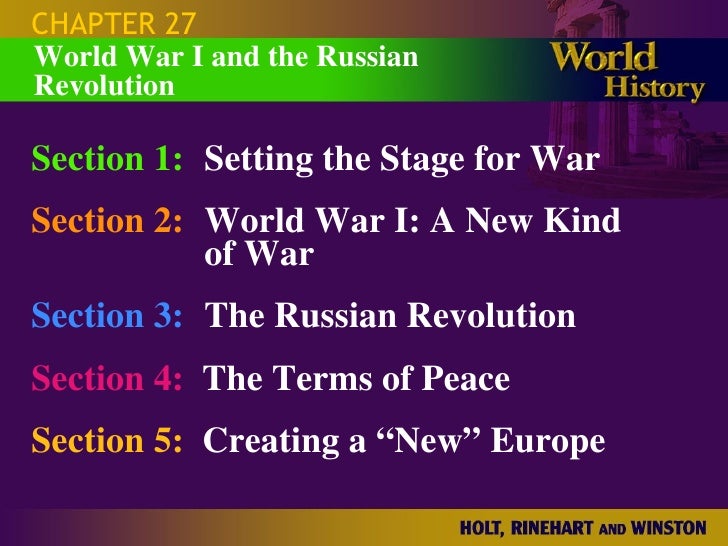 CHAPTER 27
World War I and the Russian Revolution

World History

Section 1: Setting the Stage for War

Section 2: World War I: A New Kind of War

Section 3: The Russian Revolution

Section 4: The Terms of Peace

Section 5: Creating a “New” Europe

HOLT, RINEHART AND WINSTON